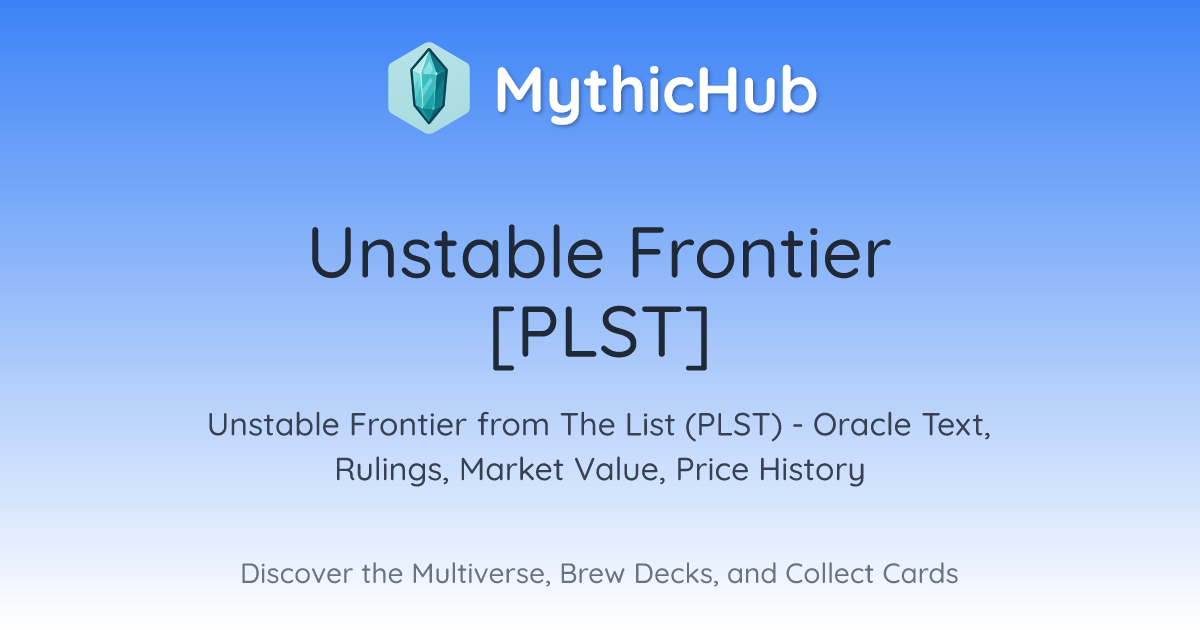 MythicHub

Unstable Frontier [PLST]

Unstable Frontier from The List (PLST) - Oracle Text, Rulings, Market Value, Price History

Discover the Multiverse, Brew Decks, and Collect Cards